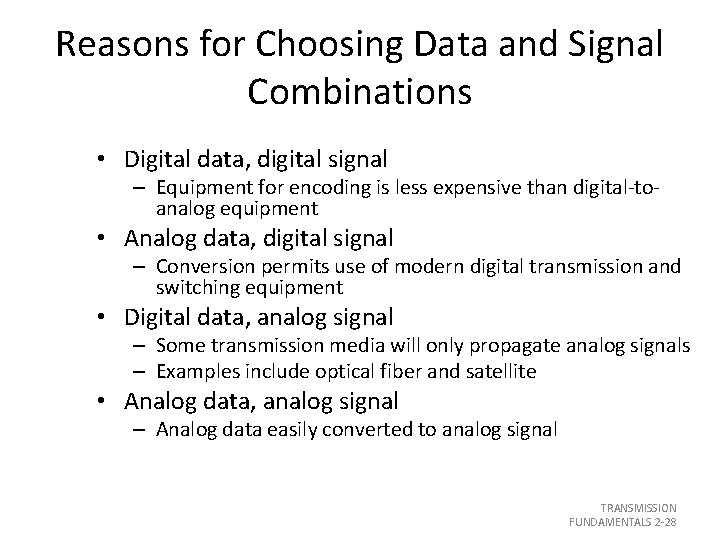 Reasons for Choosing Data and Signal Combinations

• Digital data, digital signal
 – Equipment for encoding is less expensive than digital-to-analog equipment
• Analog data, digital signal
 – Conversion permits use of modern digital transmission and switching equipment
• Digital data, analog signal
 – Some transmission media will only propagate analog signals
 – Examples include optical fiber and satellite
• Analog data, analog signal
 – Analog data easily converted to analog signal

TRANSMISSION FUNDAMENTALS 2-28